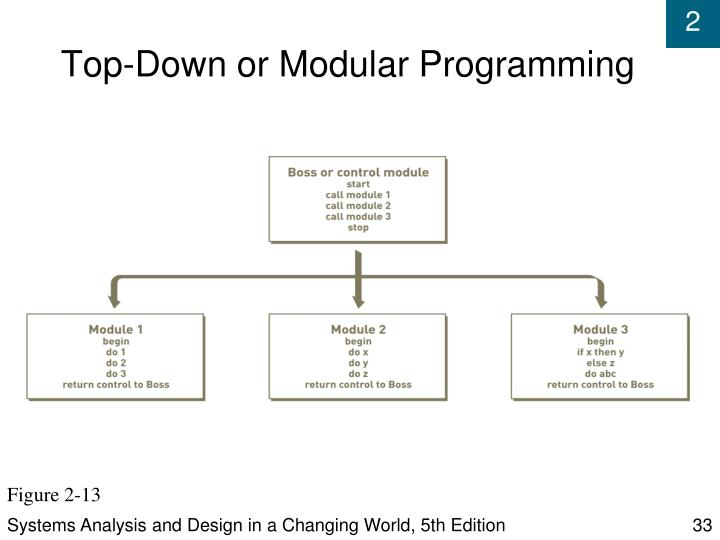 2

Top-Down or Modular Programming

Boss or control module
start
call module 1
call module 2
call module 3
stop

Module 1
begin
do 1
do 2
do 3
return control to Boss

Module 2
begin
do x
do y
do z
return control to Boss

Module 3
begin
if x then y
else z
do abc
return control to Boss

Figure 2-13

Systems Analysis and Design in a Changing World, 5th Edition

33